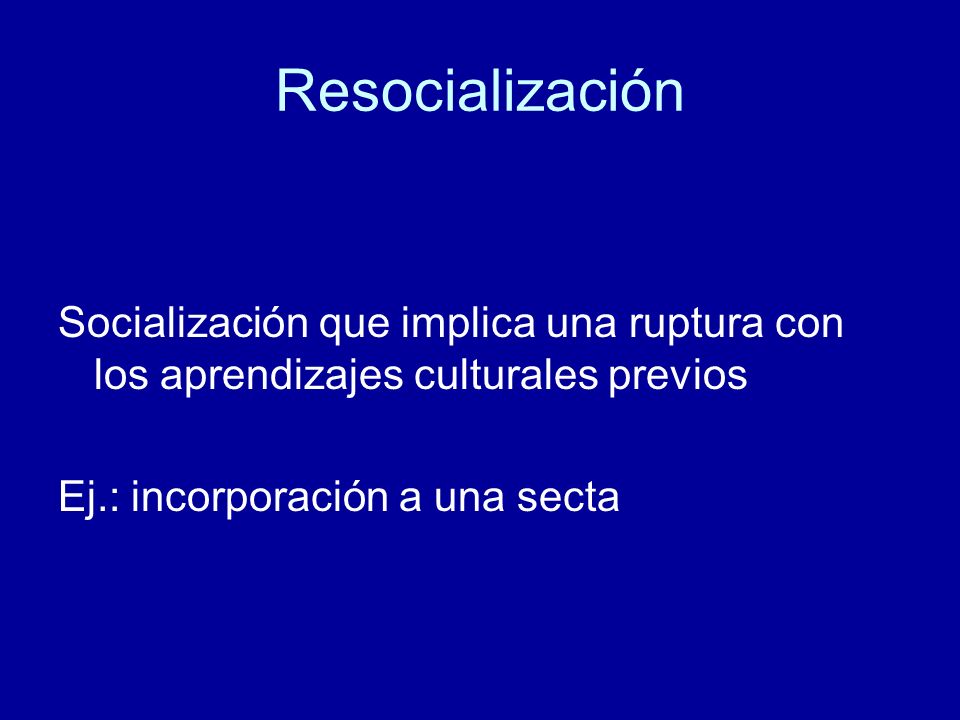 Resocialización

Socialización que implica una ruptura con los aprendizajes culturales previos

Ej.: incorporación a una secta